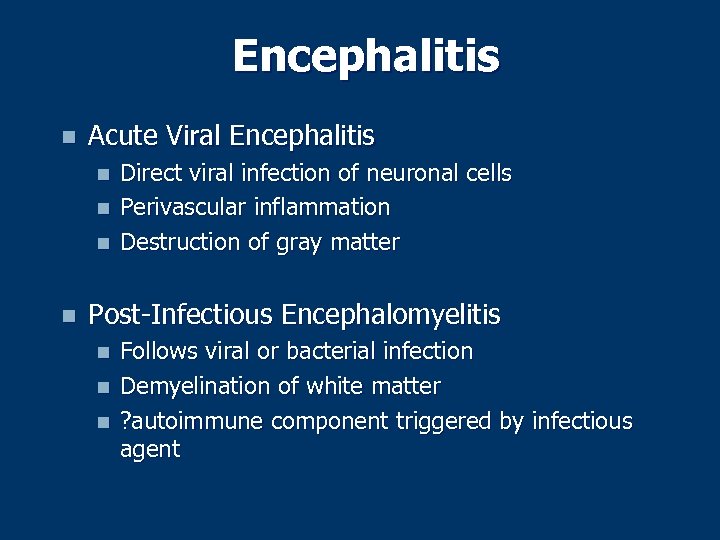 Encephalitis

- Acute Viral Encephalitis
  - Direct viral infection of neuronal cells
  - Perivascular inflammation
  - Destruction of gray matter

- Post-Infectious Encephalomyelitis
  - Follows viral or bacterial infection
  - Demyelination of white matter
  - ?autoimmune component triggered by infectious agent